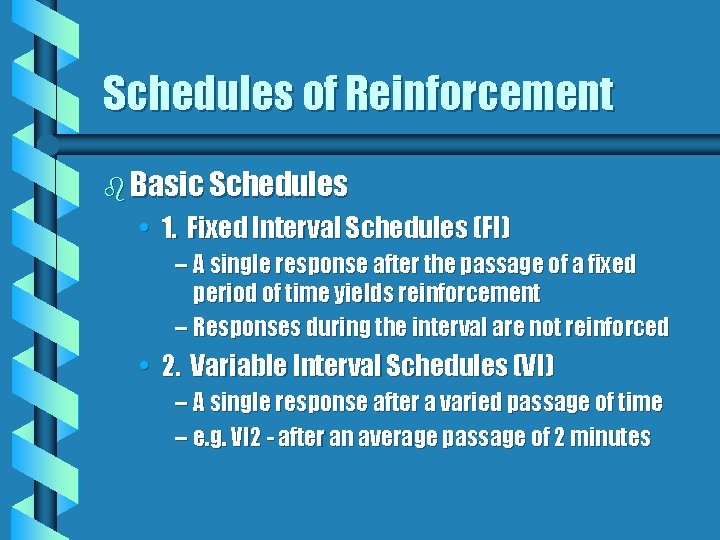 Schedules of Reinforcement

Basic Schedules

• 1. Fixed Interval Schedules (FI)

– A single response after the passage of a fixed period of time yields reinforcement

– Responses during the interval are not reinforced

• 2. Variable Interval Schedules (VI)

– A single response after a varied passage of time

– e.g. VI2 - after an average passage of 2 minutes